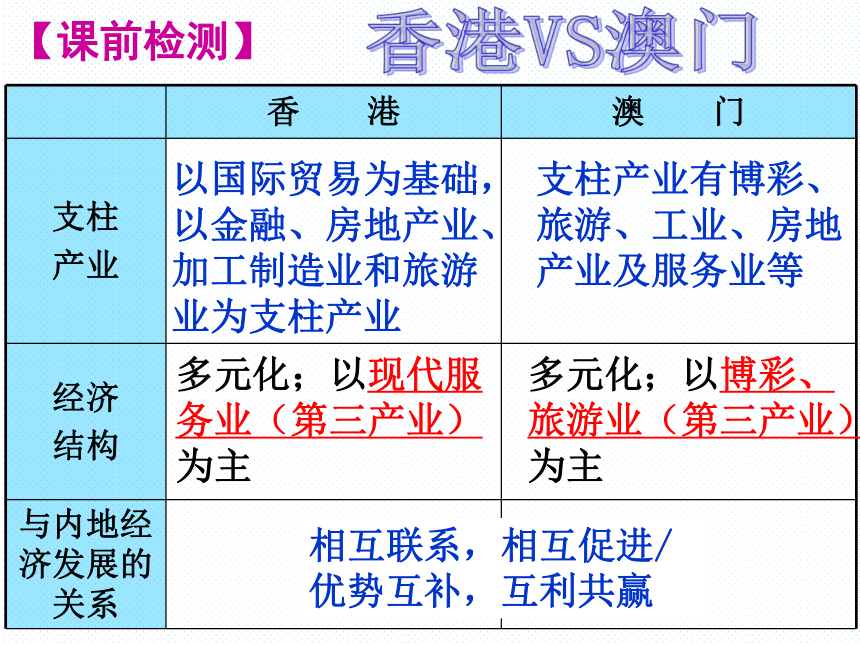 【课前检测】 香港VS澳门

|  | 香　港 | 澳　门 |
|---|---|---|
| 支柱产业 | 以国际贸易为基础，以金融、房地产业、加工制造业和旅游业为支柱产业 | 支柱产业有博彩、旅游、工业、房地产业及服务业等 |
| 经济结构 | 多元化；以现代服务业（第三产业）为主 | 多元化；以博彩、旅游业（第三产业）为主 |
| 与内地经济发展的关系 | 相互联系，相互促进/优势互补，互利共赢 | |